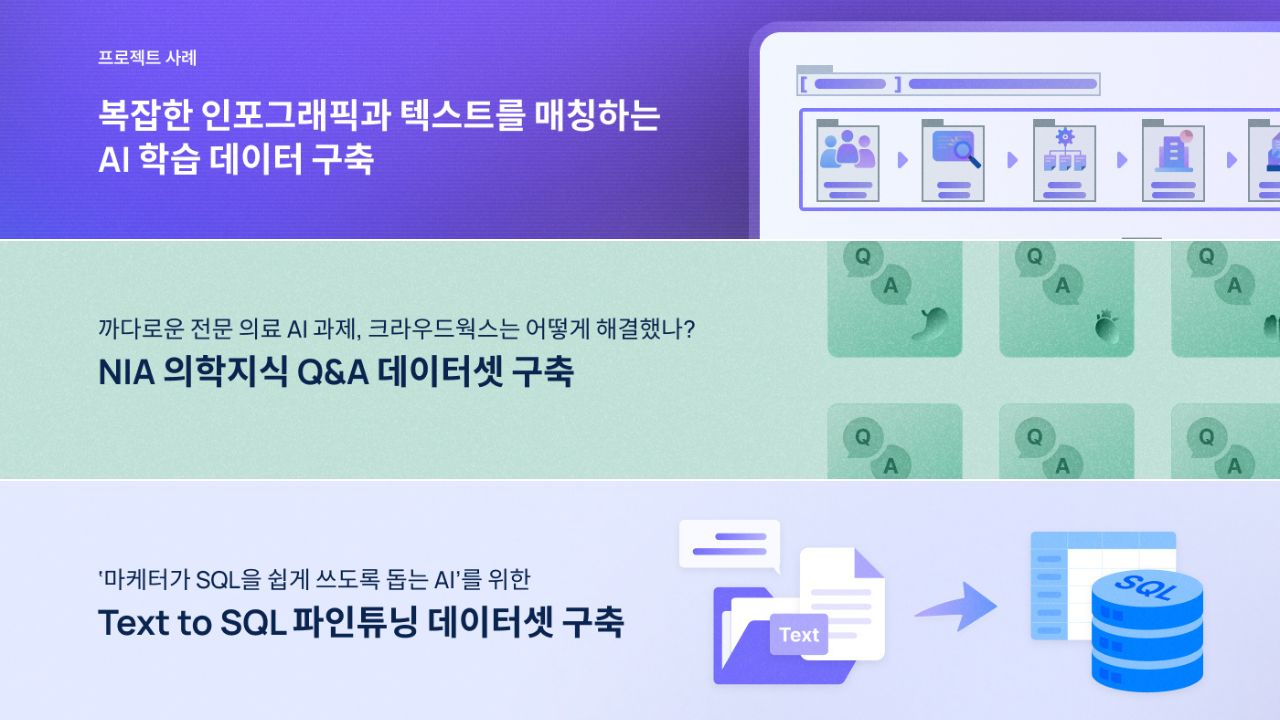 프로젝트 사례

복잡한 인포그래픽과 텍스트를 매칭하는 AI 학습 데이터 구축

Q A Q A Q A

까다로운 전문 의료 AI 과제, 크라우드웍스는 어떻게 해결했나?

NIA 의학지식 Q&A 데이터셋 구축

Q A Q A Q A

'마케터가 SQL을 쉽게 쓰도록 돕는 AI'를 위한

Text to SQL 파인튜닝 데이터셋 구축

Text

SQL